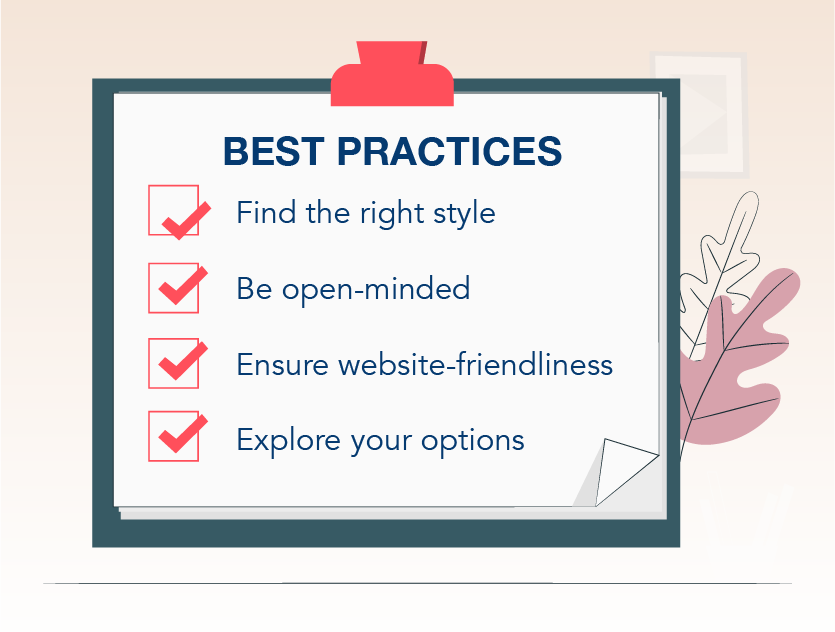 BEST PRACTICES

Find the right style

Be open-minded

Ensure website-friendliness

Explore your options